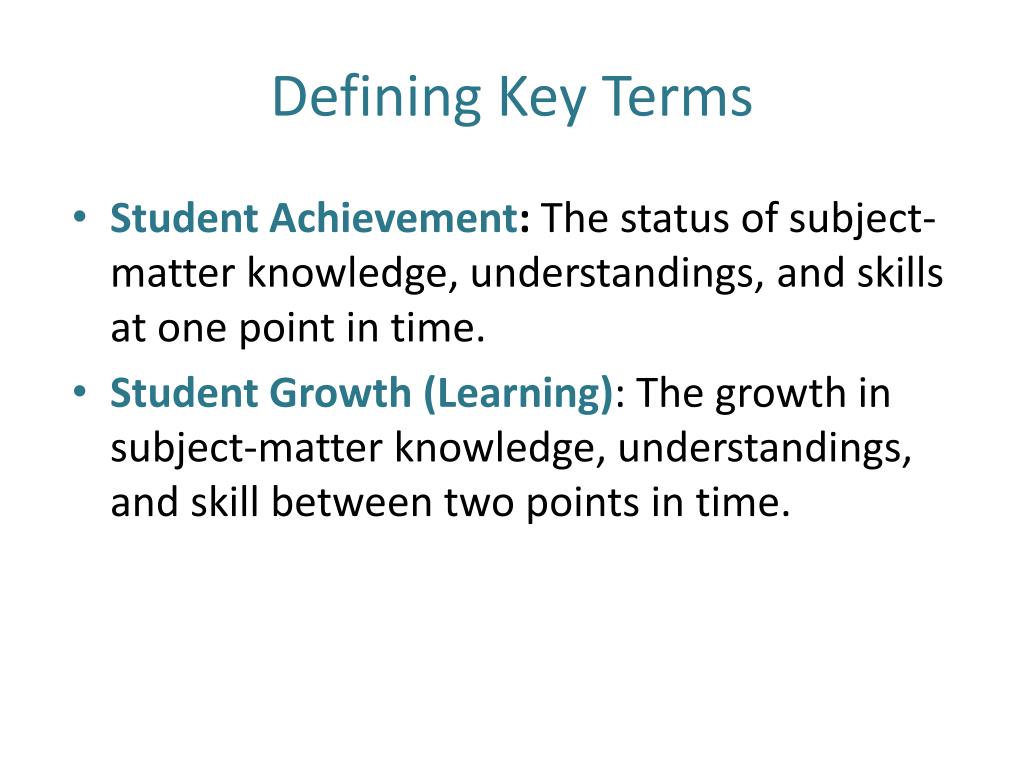 Defining Key Terms

• Student Achievement: The status of subject-matter knowledge, understandings, and skills at one point in time.
• Student Growth (Learning): The growth in subject-matter knowledge, understandings, and skill between two points in time.